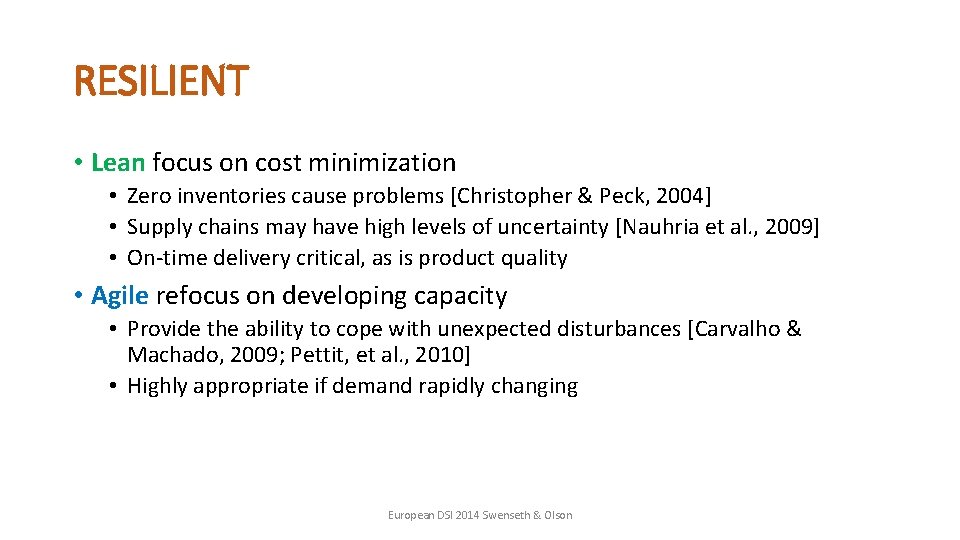 RESILIENT

• Lean focus on cost minimization
  • Zero inventories cause problems [Christopher & Peck, 2004]
  • Supply chains may have high levels of uncertainty [Nauhria et al., 2009]
  • On-time delivery critical, as is product quality

• Agile refocus on developing capacity
  • Provide the ability to cope with unexpected disturbances [Carvalho & Machado, 2009; Pettit, et al., 2010]
  • Highly appropriate if demand rapidly changing

European DSI 2014 Swenseth & Olson